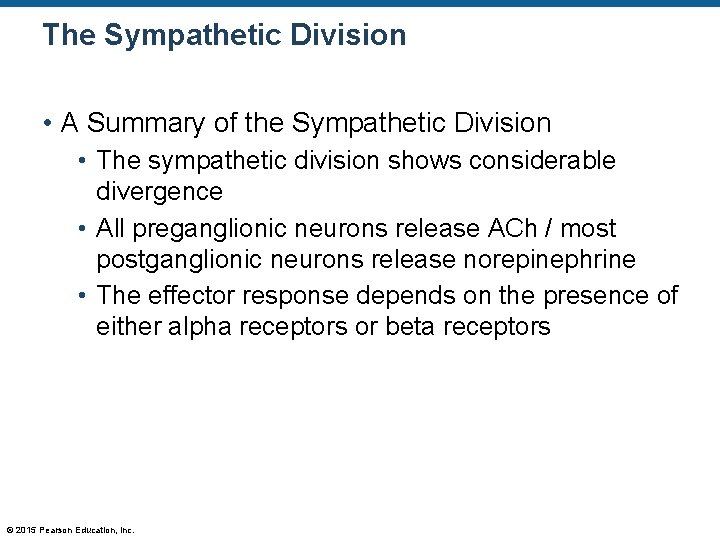 The Sympathetic Division

• A Summary of the Sympathetic Division
 • The sympathetic division shows considerable divergence
 • All preganglionic neurons release ACh / most postganglionic neurons release norepinephrine
 • The effector response depends on the presence of either alpha receptors or beta receptors

© 2015 Pearson Education, Inc.